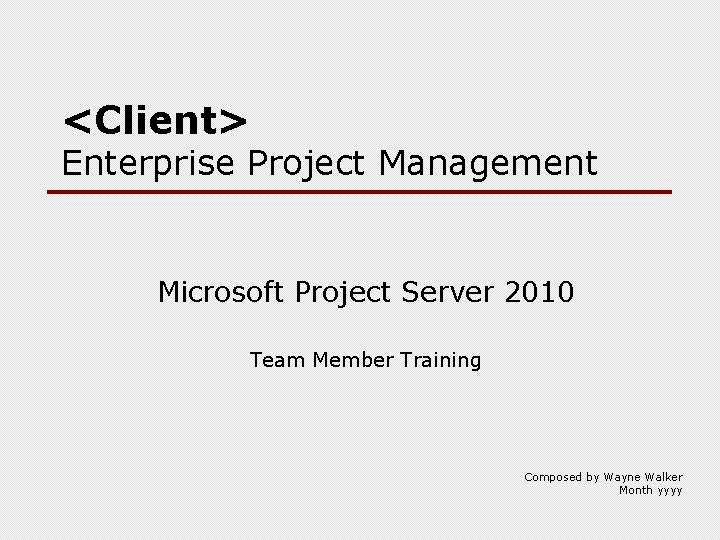 <Client>
Enterprise Project Management

Microsoft Project Server 2010

Team Member Training

Composed by Wayne Walker
Month yyyy